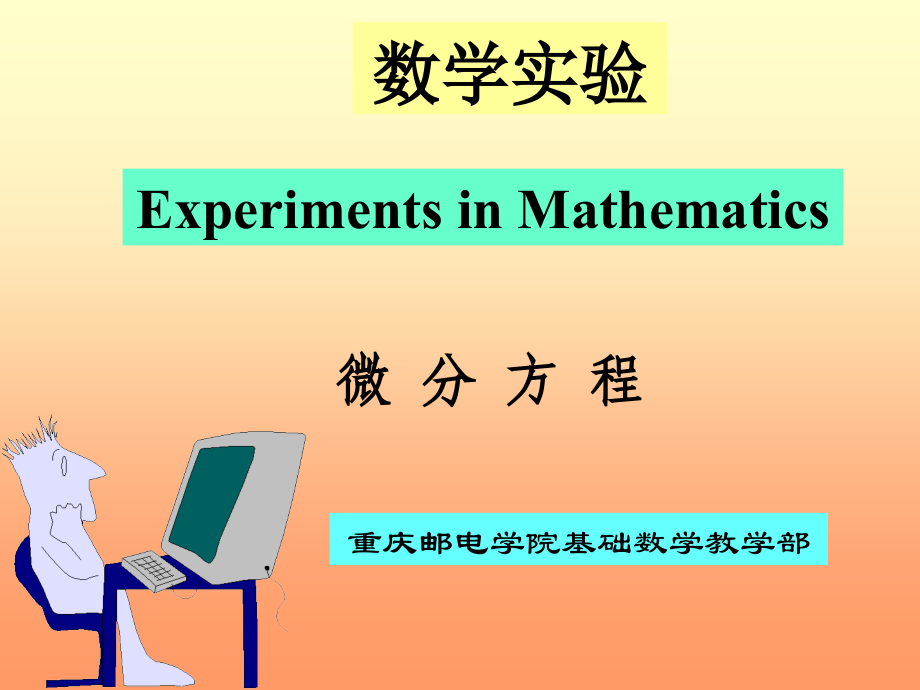 数学实验

Experiments in Mathematics

微 分 方 程

重庆邮电学院基础数学教学部